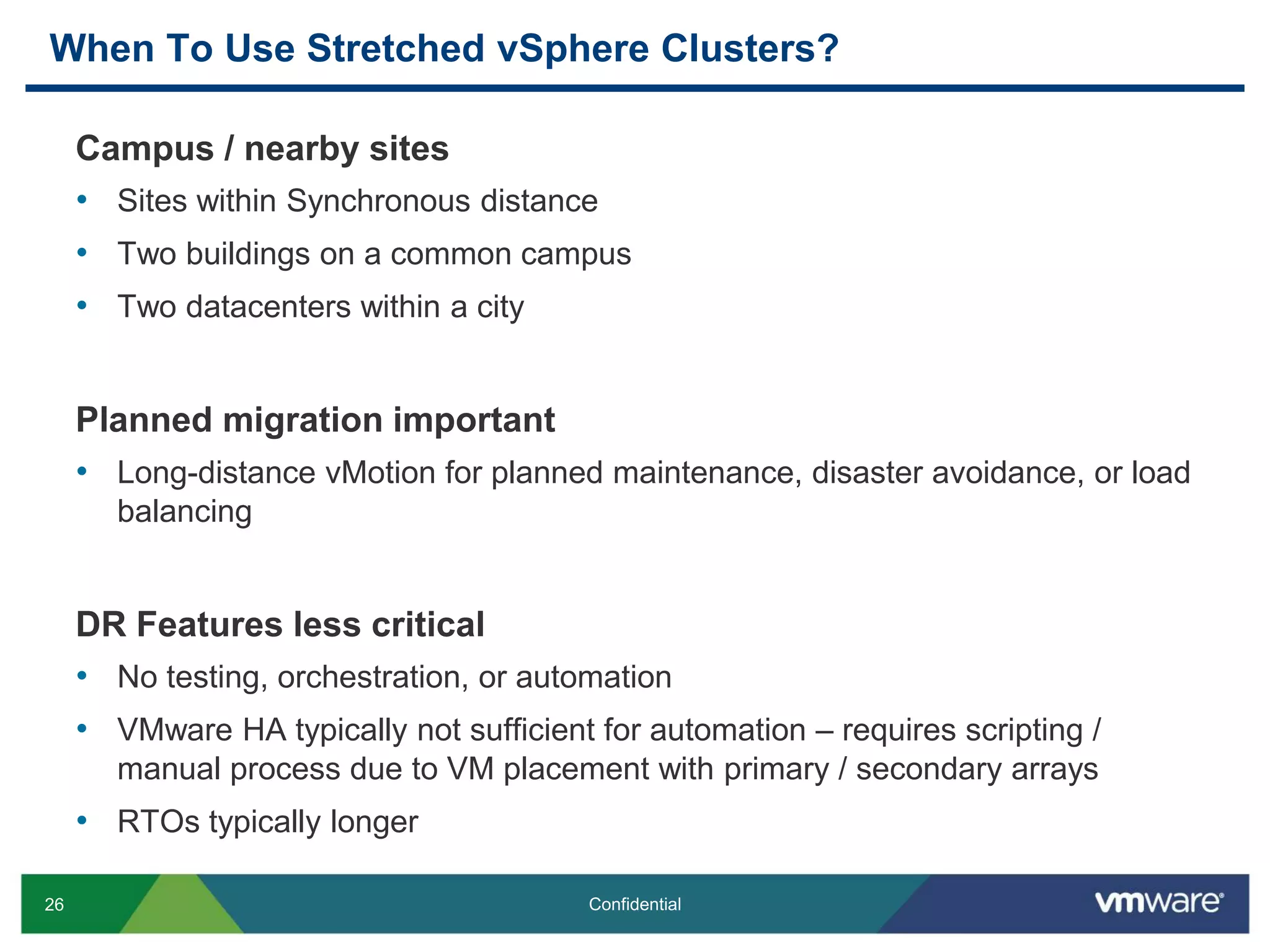 When To Use Stretched vSphere Clusters?

Campus / nearby sites

• Sites within Synchronous distance
• Two buildings on a common campus
• Two datacenters within a city

Planned migration important

• Long-distance vMotion for planned maintenance, disaster avoidance, or load balancing

DR Features less critical

• No testing, orchestration, or automation
• VMware HA typically not sufficient for automation – requires scripting / manual process due to VM placement with primary / secondary arrays
• RTOs typically longer

26

Confidential

vmware®